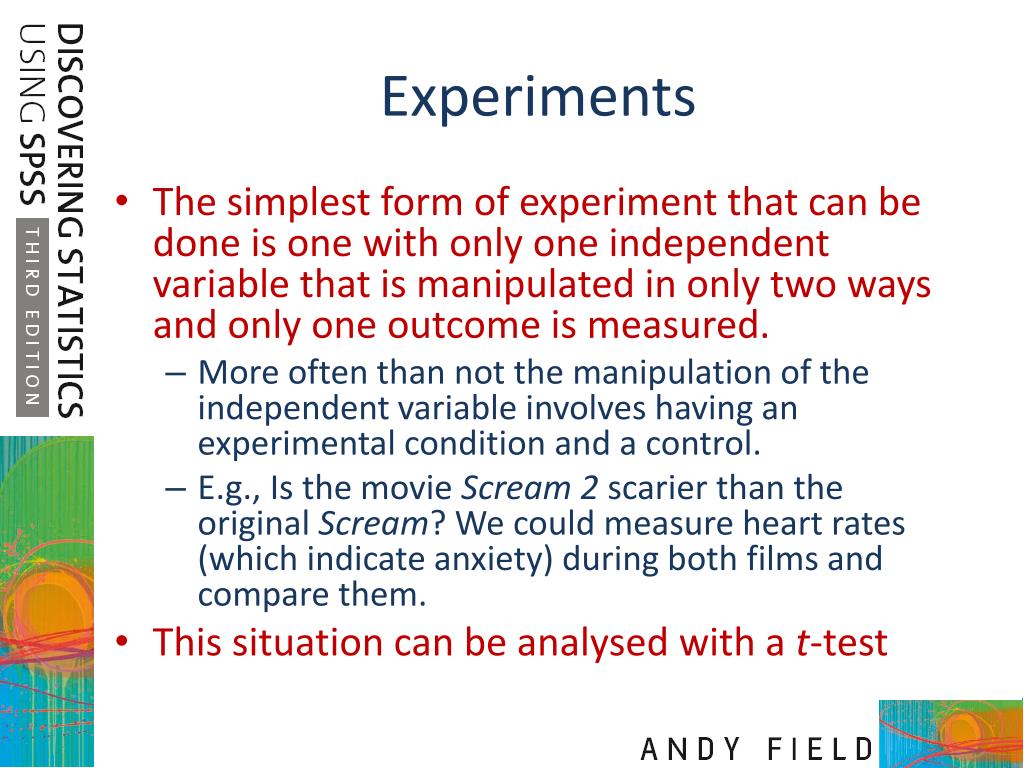 DISCOVERING STATISTICS USING SPSS THIRD EDITION

Experiments

• The simplest form of experiment that can be done is one with only one independent variable that is manipulated in only two ways and only one outcome is measured.
– More often than not the manipulation of the independent variable involves having an experimental condition and a control.
– E.g., Is the movie Scream 2 scarier than the original Scream? We could measure heart rates (which indicate anxiety) during both films and compare them.
• This situation can be analysed with a t-test

ANDY FIELD